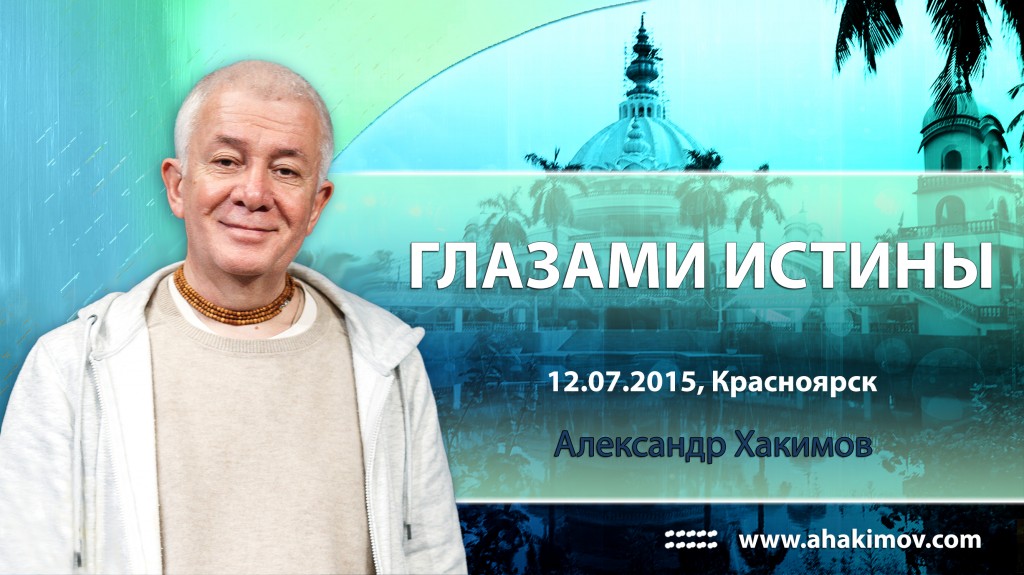 ГЛАЗАМИ ИСТИНЫ

12.07.2015, Красноярск

Александр Хакимов

www.ahakimov.com